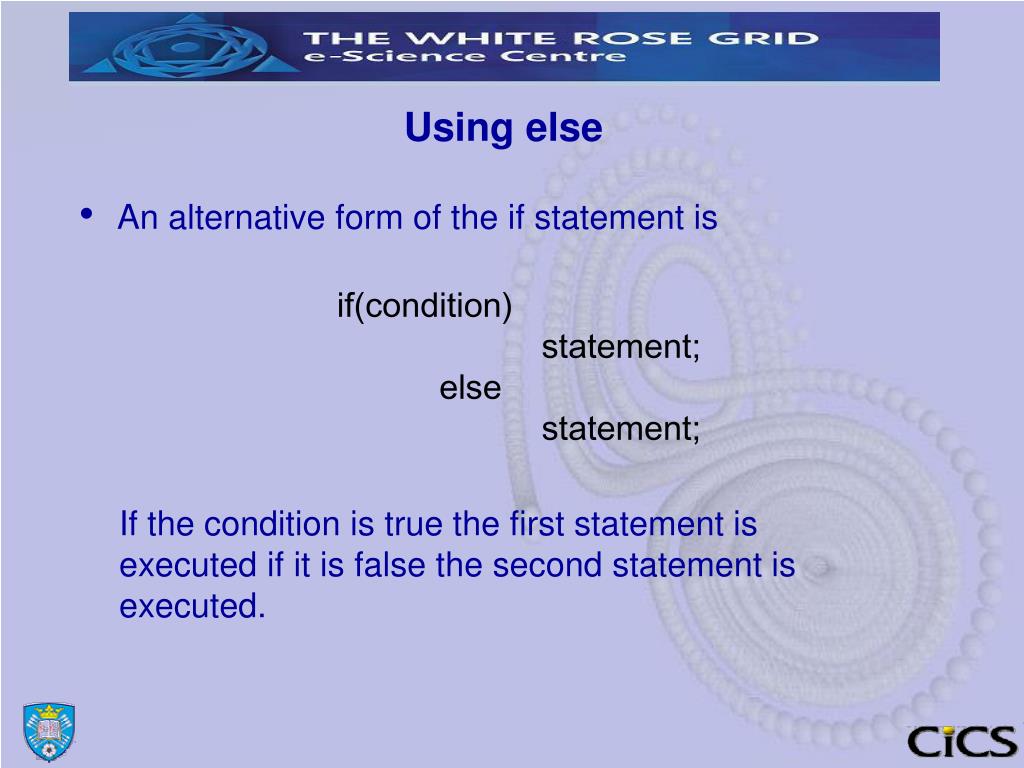 THE WHITE ROSE GRID
e-Science Centre

Using else

• An alternative form of the if statement is

if(condition)
statement;
else
statement;

If the condition is true the first statement is executed if it is false the second statement is executed.

CiCS